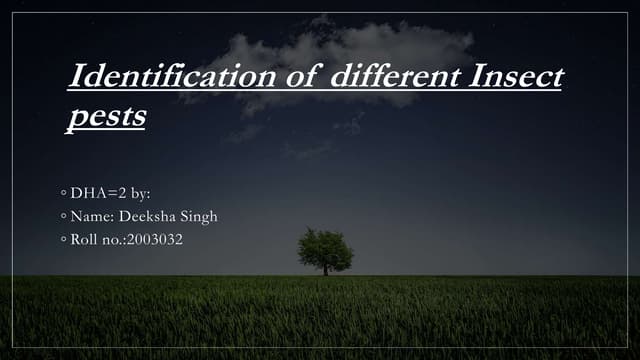 Identification of different Insect pests

◦ DHA=2 by:
◦ Name: Deeksha Singh
◦ Roll no.:2003032